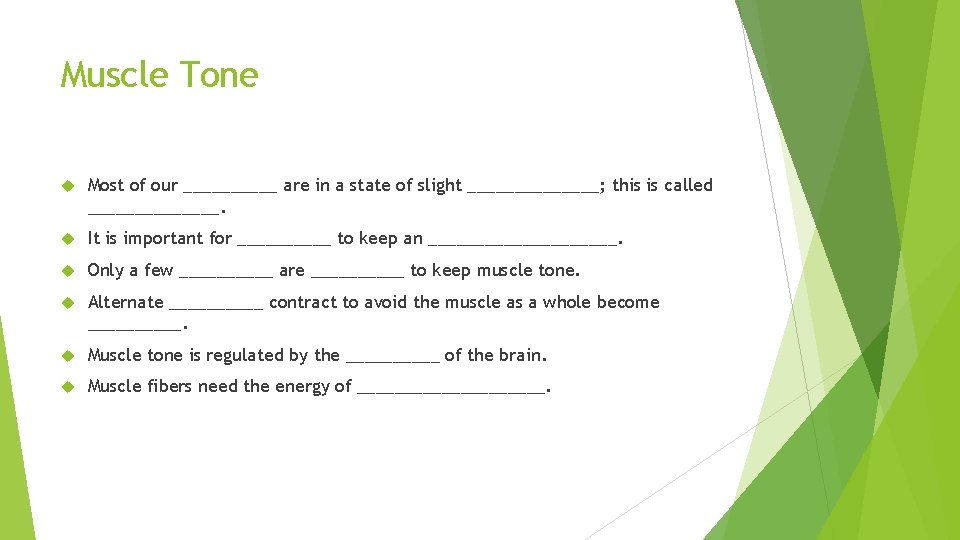 Muscle Tone

Most of our __________ are in a state of slight ______________; this is called ______________.

It is important for __________ to keep an ____________________.

Only a few __________ are __________ to keep muscle tone.

Alternate __________ contract to avoid the muscle as a whole become __________.

Muscle tone is regulated by the __________ of the brain.

Muscle fibers need the energy of ____________________.